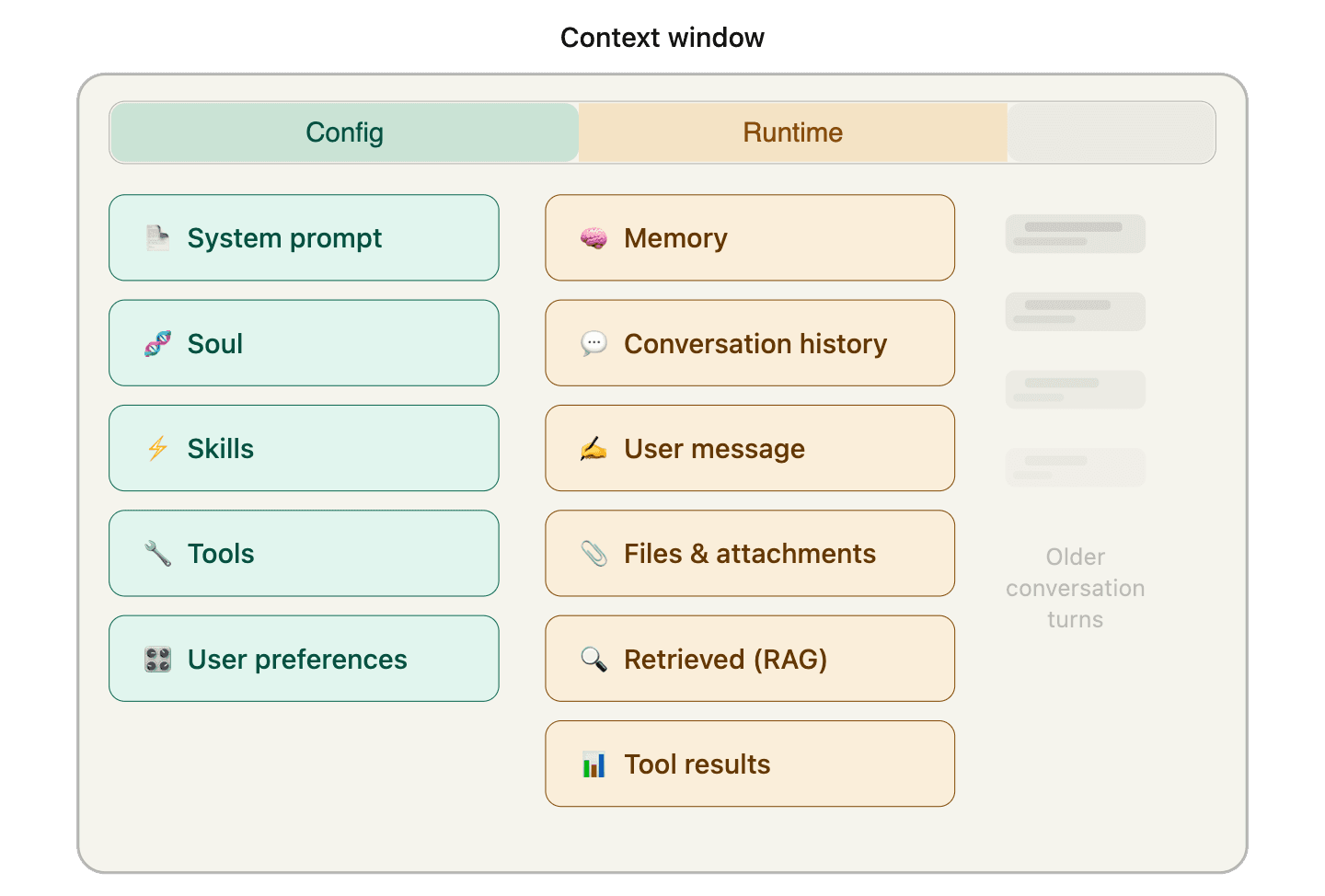 Context window

Config

Runtime

System prompt

Soul

Skills

Tools

User preferences

Memory

Conversation history

User message

Files & attachments

Retrieved (RAG)

Tool results

Older conversation turns